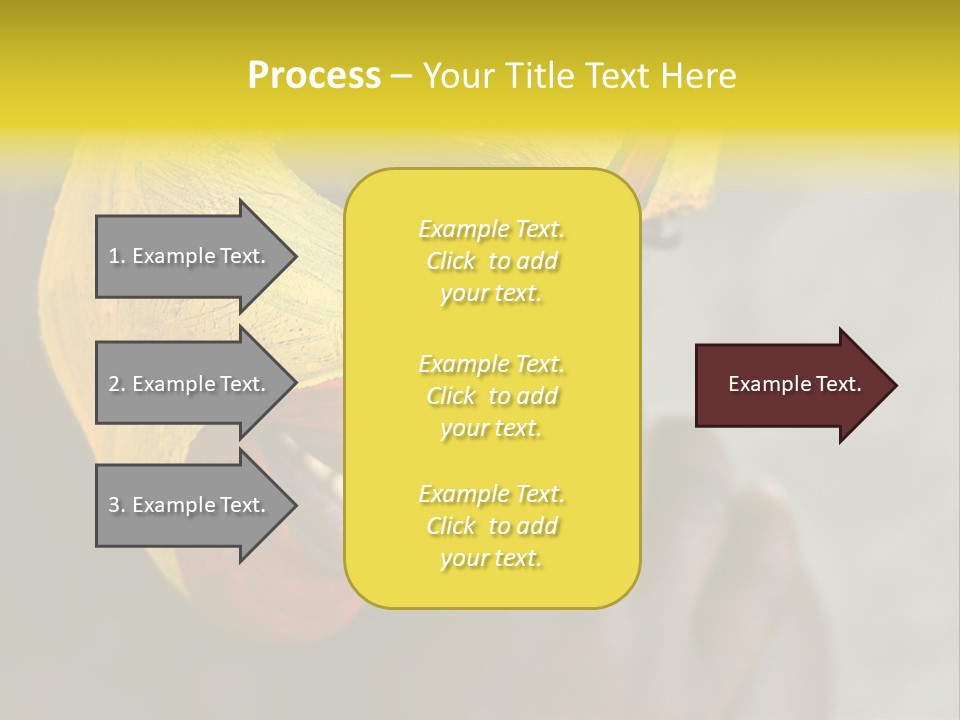 Process – Your Title Text Here

1. Example Text.

2. Example Text.

3. Example Text.

Example Text. Click to add your text.

Example Text. Click to add your text.

Example Text. Click to add your text.

Example Text.